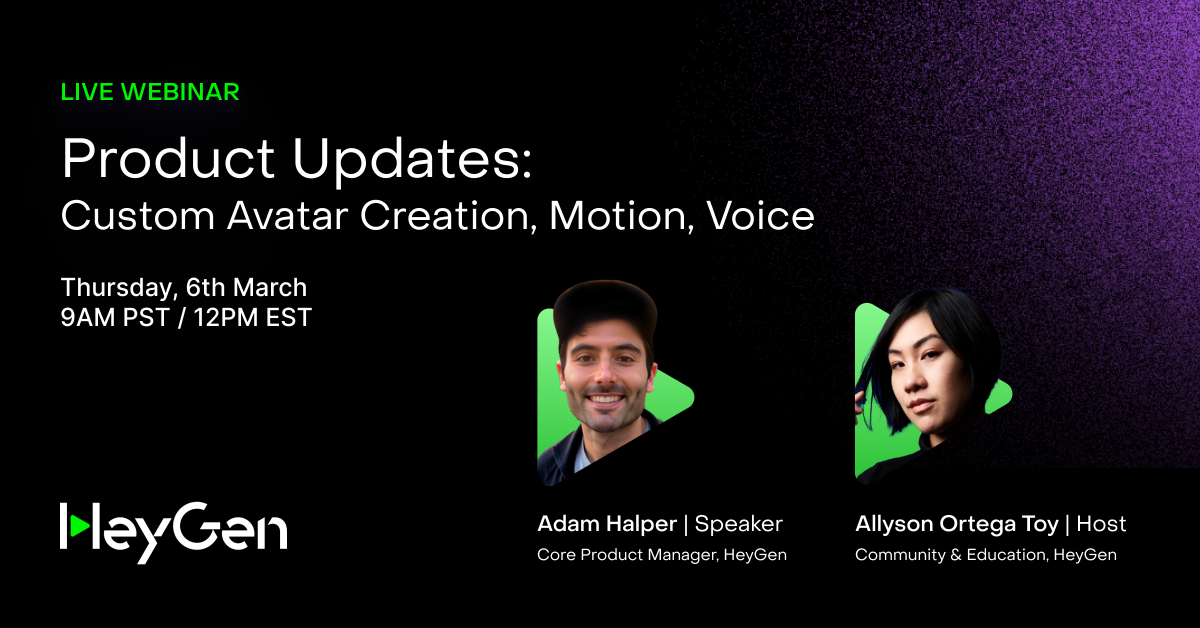 LIVE WEBINAR

Product Updates:
Custom Avatar Creation, Motion, Voice

Thursday, 6th March
9AM PST / 12PM EST

HeyGen

Adam Halper | Speaker
Core Product Manager, HeyGen

Allyson Ortega Toy | Host
Community & Education, HeyGen